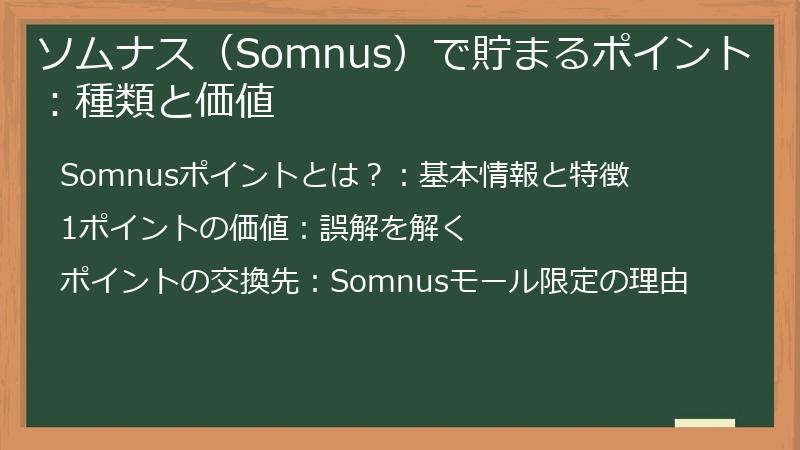 ソムナス（Somnus）で貯まるポイント：種類と価値

Somnusポイントとは？：基本情報と特徴

1ポイントの価値：誤解を解く

ポイントの交換先：Somnusモール限定の理由